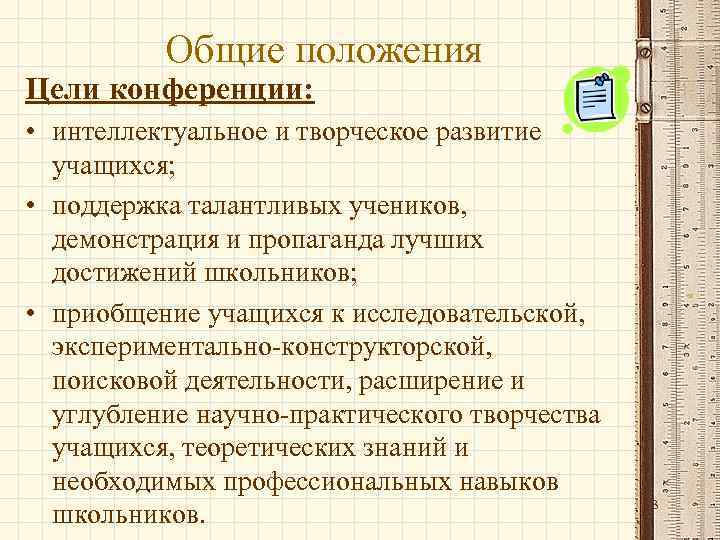 Общие положения

Цели конференции:

• интеллектуальное и творческое развитие учащихся;

• поддержка талантливых учеников, демонстрация и пропаганда лучших достижений школьников;

• приобщение учащихся к исследовательской, экспериментально-конструкторской, поисковой деятельности, расширение и углубление научно-практического творчества учащихся, теоретических знаний и необходимых профессиональных навыков школьников.

3